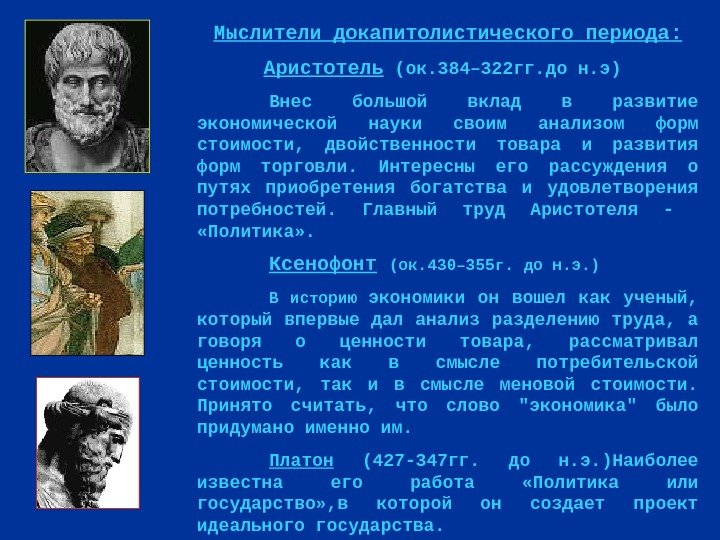 Мыслители докапитолистического периода:

Аристотель (ок.384–322гг.до н.э)

Внес большой вклад в развитие экономической науки своим анализом форм стоимости, двойственности товара и развития форм торговли. Интересны его рассуждения о путях приобретения богатства и удовлетворения потребностей. Главный труд Аристотеля - «Политика».

Ксенофонт (ок.430–355г. до н.э.)

В историю экономики он вошел как ученый, который впервые дал анализ разделению труда, а говоря о ценности товара, рассматривал ценность как в смысле потребительской стоимости, так и в смысле меновой стоимости. Принято считать, что слово "экономика" было придумано именно им.

Платон (427-347гг. до н.э.)Наиболее известна его работа «Политика или государство»,в которой он создает проект идеального государства.